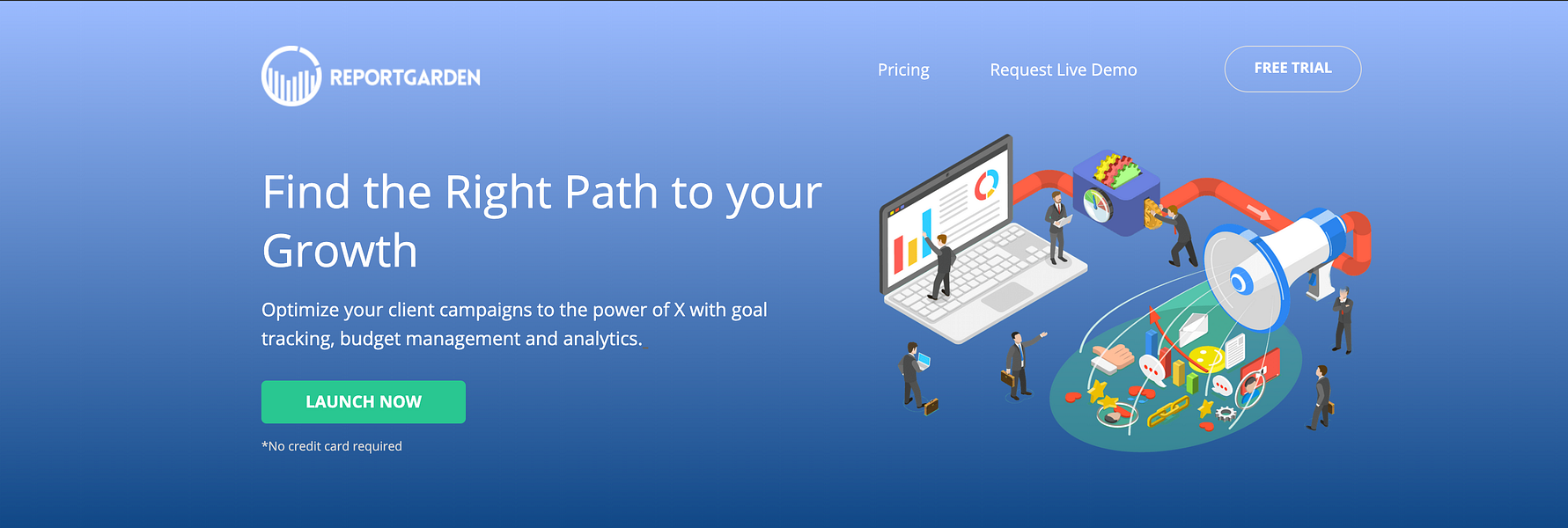 REPORTGARDEN

Pricing

Request Live Demo

FREE TRIAL

Find the Right Path to your Growth

Optimize your client campaigns to the power of X with goal tracking, budget management and analytics.

LAUNCH NOW

*No credit card required